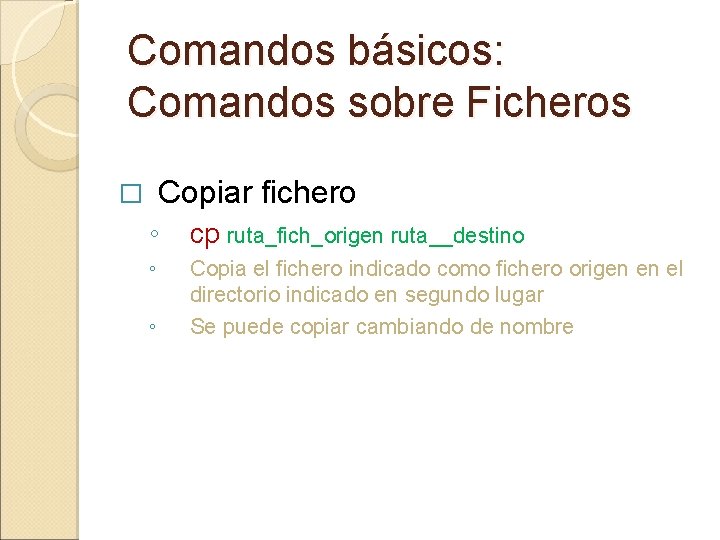 Comandos básicos: Comandos sobre Ficheros

□ Copiar fichero

◦ cp ruta_fich_origen ruta__destino
◦ Copia el fichero indicado como fichero origen en el directorio indicado en segundo lugar
◦ Se puede copiar cambiando de nombre